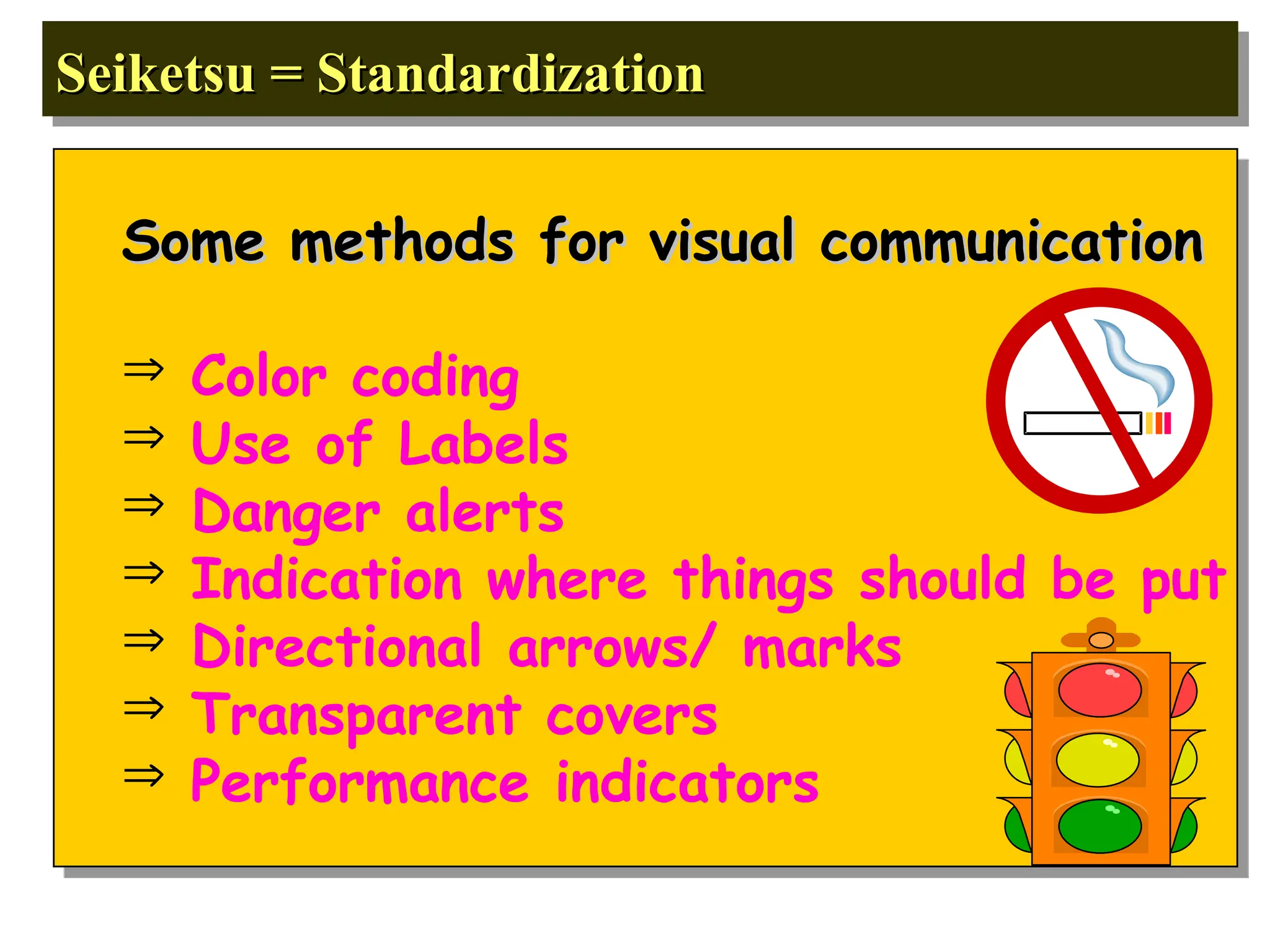 Seiketsu = Standardization

Some methods for visual communication

⇒ Color coding
⇒ Use of Labels
⇒ Danger alerts
⇒ Indication where things should be put
⇒ Directional arrows/ marks
⇒ Transparent covers
⇒ Performance indicators